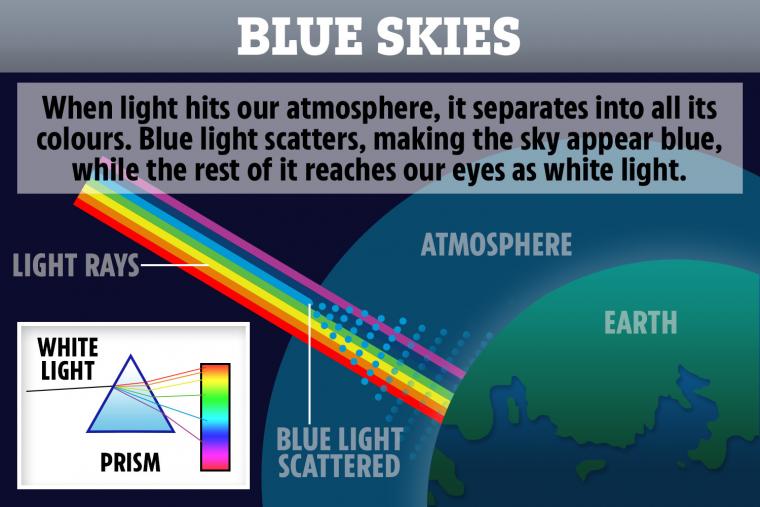 BLUE SKIES

When light hits our atmosphere, it separates into all its colours. Blue light scatters, making the sky appear blue, while the rest of it reaches our eyes as white light.

LIGHT RAYS

ATMOSPHERE

EARTH

WHITE LIGHT

PRISM

BLUE LIGHT SCATTERED